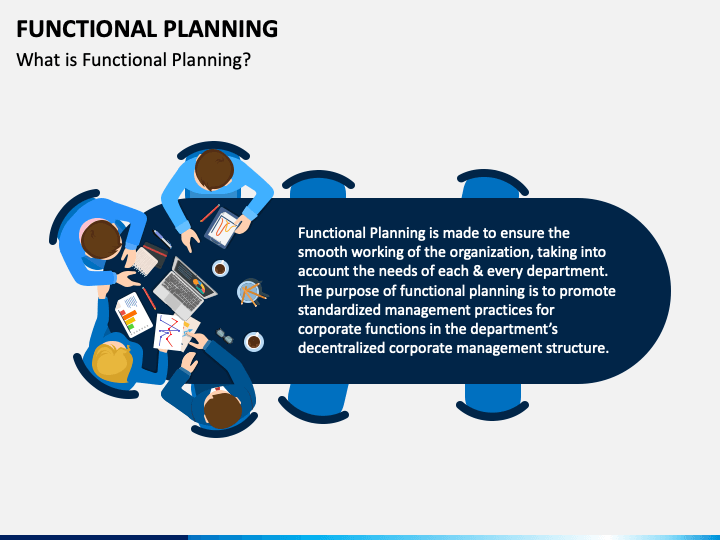 FUNCTIONAL PLANNING
What is Functional Planning?

Functional Planning is made to ensure the smooth working of the organization, taking into account the needs of each & every department. The purpose of functional planning is to promote standardized management practices for corporate functions in the department's decentralized corporate management structure.